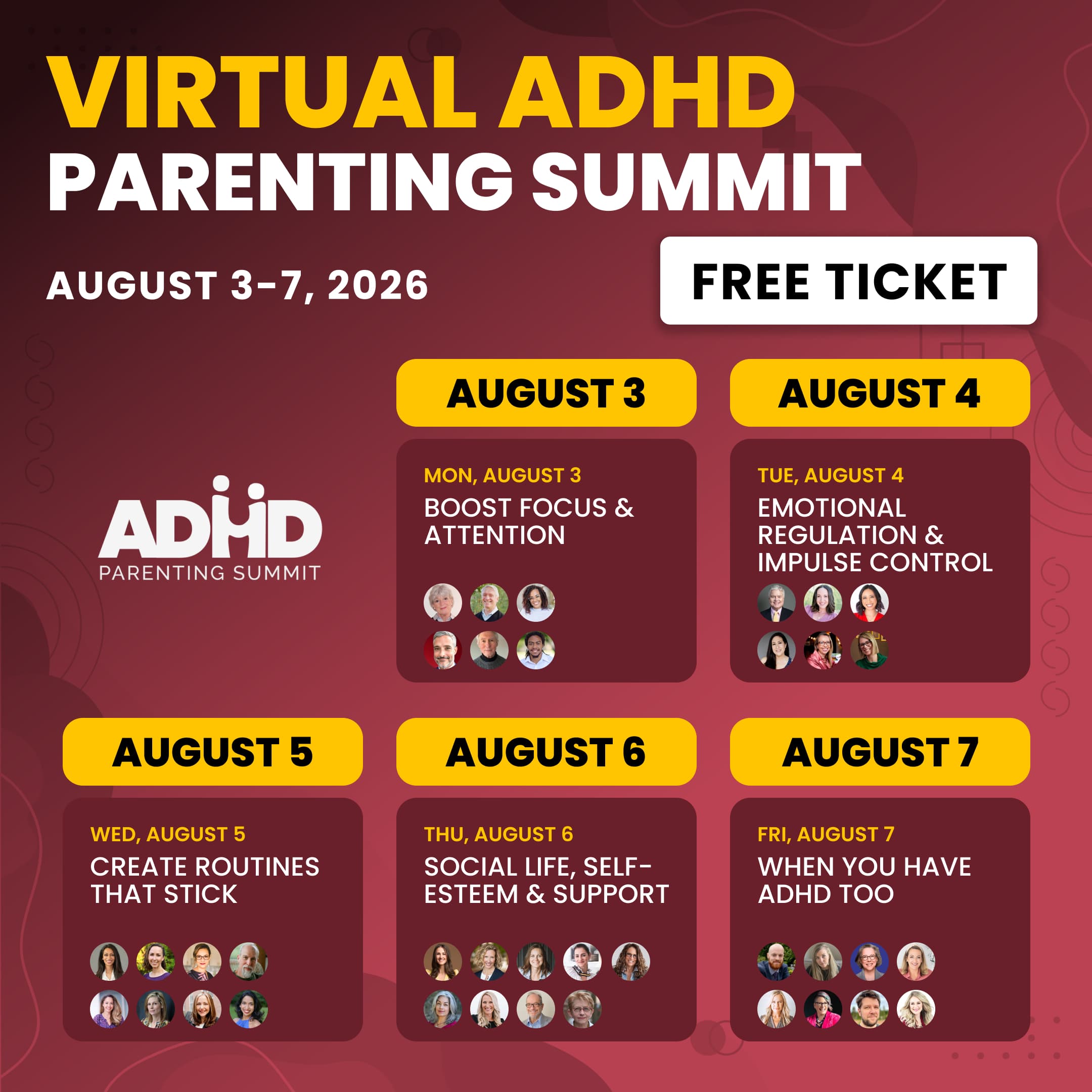 VIRTUAL ADHD
PARENTING SUMMIT

AUGUST 3-7, 2026

FREE TICKET

ADHD
PARENTING SUMMIT

AUGUST 3

MON, AUGUST 3
BOOST FOCUS & ATTENTION

AUGUST 4

TUE, AUGUST 4
EMOTIONAL REGULATION & IMPULSE CONTROL

AUGUST 5

WED, AUGUST 5
CREATE ROUTINES THAT STICK

AUGUST 6

THU, AUGUST 6
SOCIAL LIFE, SELF-ESTEEM & SUPPORT

AUGUST 7

FRI, AUGUST 7
WHEN YOU HAVE ADHD TOO